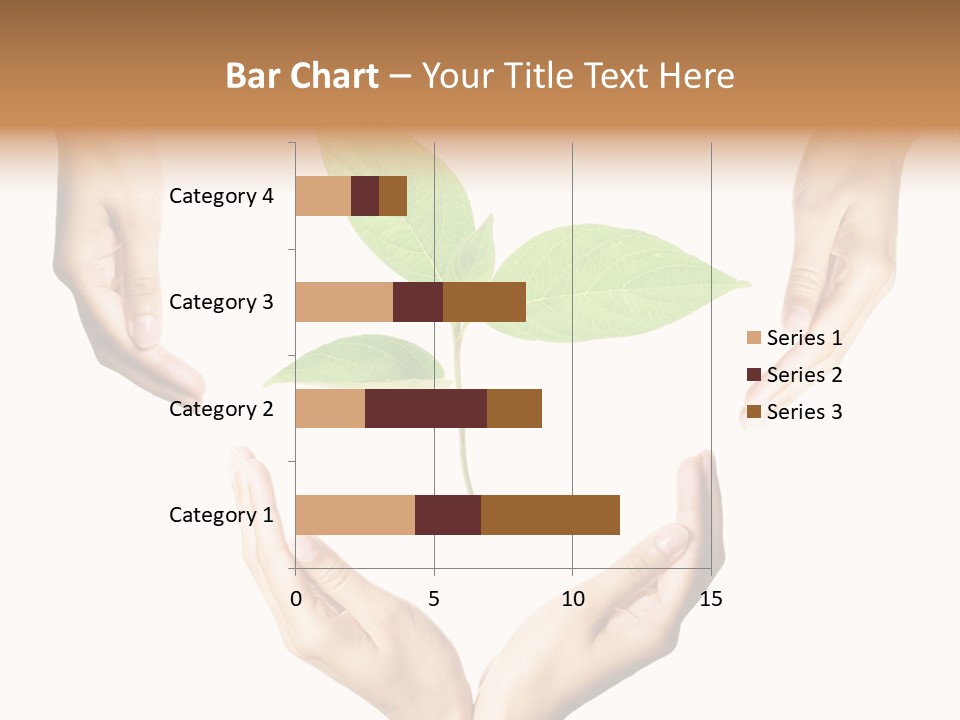 Bar Chart – Your Title Text Here

Category 4
Category 3
Category 2
Category 1

0 5 10 15

Series 1
Series 2
Series 3